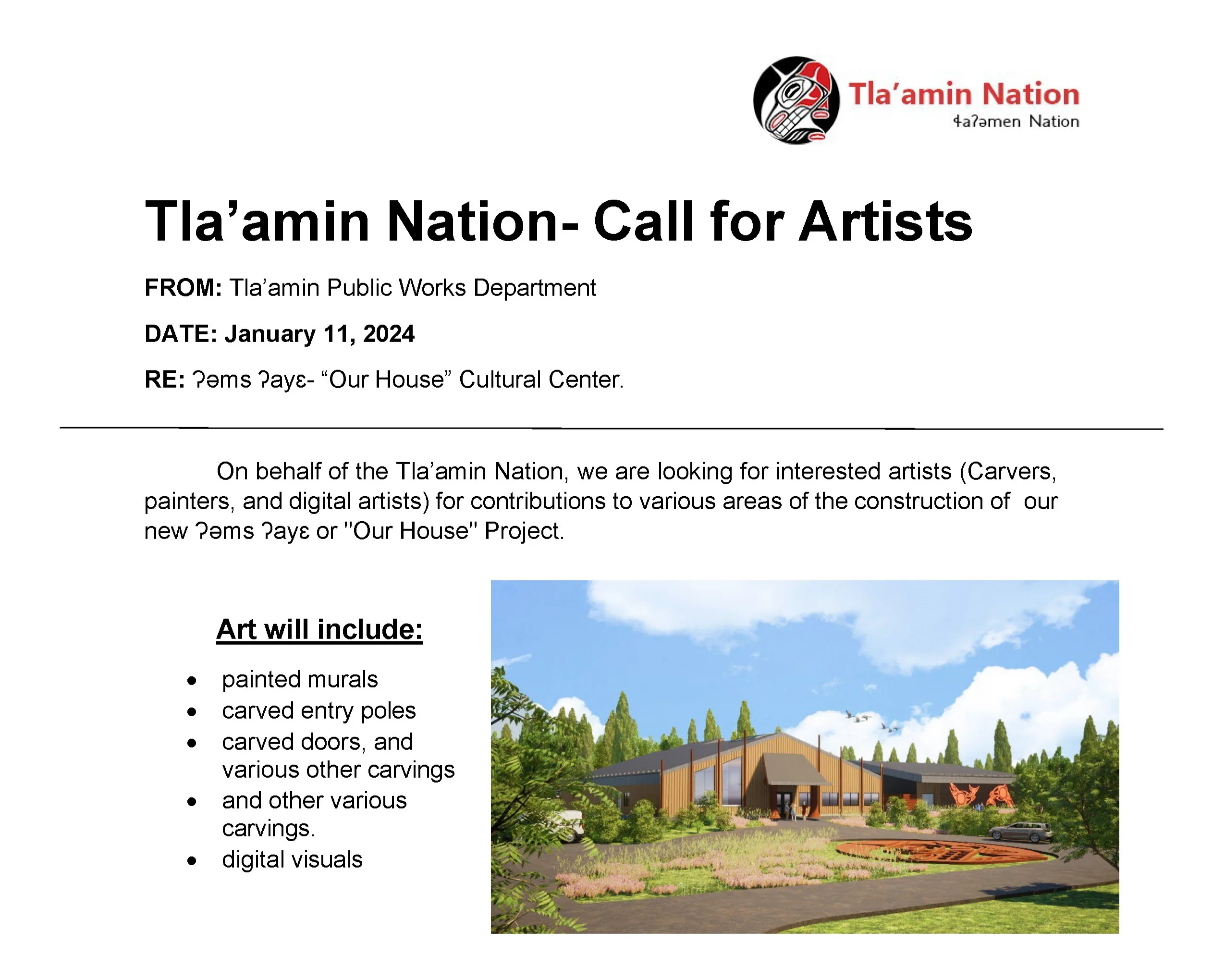 Tla'amin Nation
ɬaʔəmen Nation

Tla'amin Nation- Call for Artists

FROM: Tla'amin Public Works Department

DATE: January 11, 2024

RE: ʔəms ʔayɛ- "Our House" Cultural Center.

On behalf of the Tla'amin Nation, we are looking for interested artists (Carvers, painters, and digital artists) for contributions to various areas of the construction of our new ʔəms ʔayɛ or "Our House" Project.

Art will include:

- painted murals
- carved entry poles
- carved doors, and various other carvings
- and other various carvings.
- digital visuals